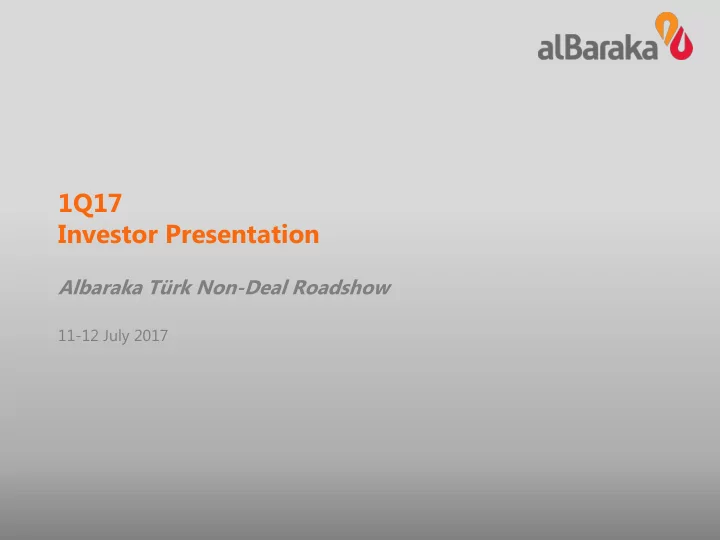 alBaraka

1Q17
Investor Presentation

Albaraka Türk Non-Deal Roadshow

11-12 July 2017